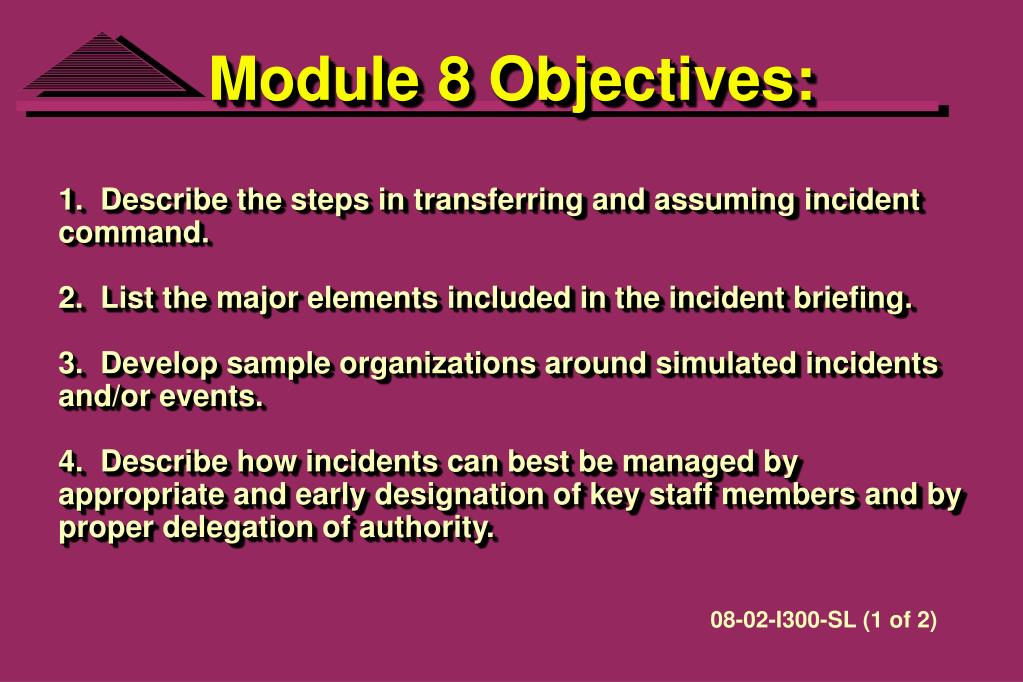 Module 8 Objectives:

1. Describe the steps in transferring and assuming incident command.

2. List the major elements included in the incident briefing.

3. Develop sample organizations around simulated incidents and/or events.

4. Describe how incidents can best be managed by appropriate and early designation of key staff members and by proper delegation of authority.

08-02-I300-SL (1 of 2)